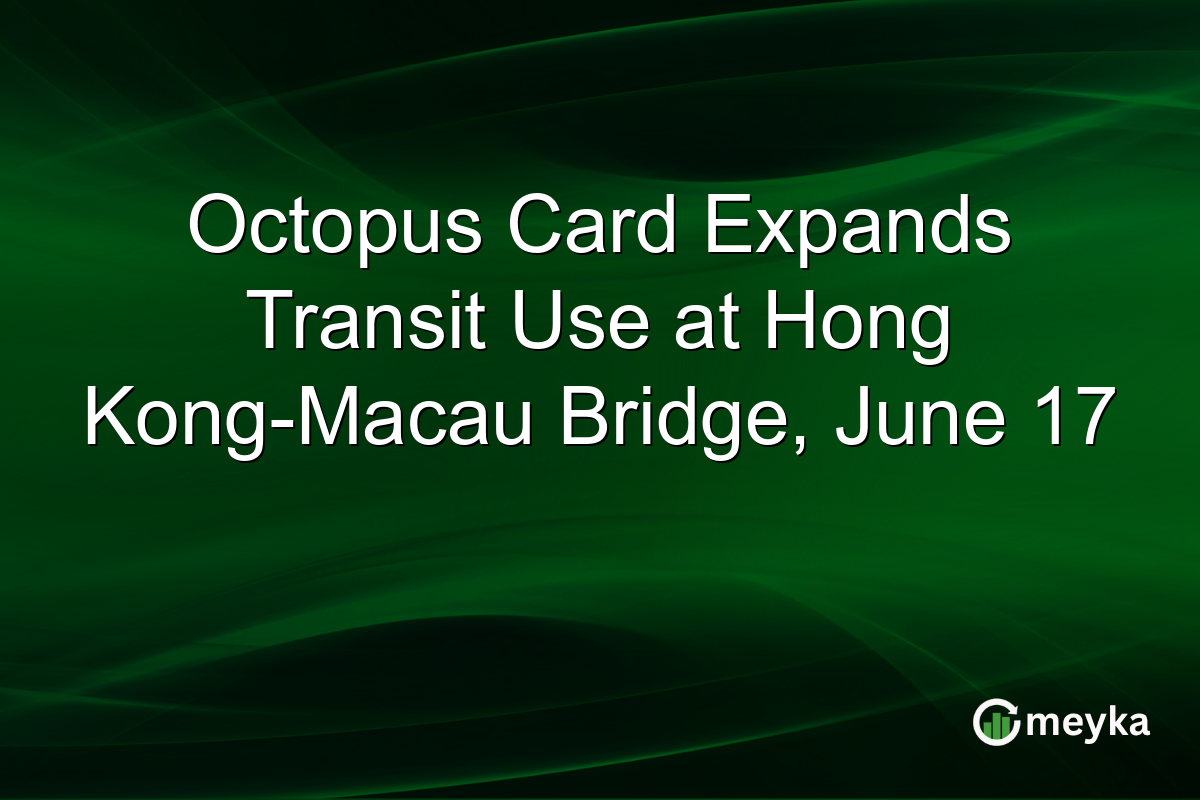 Octopus Card Expands Transit Use at Hong Kong-Macau Bridge, June 17

meyka